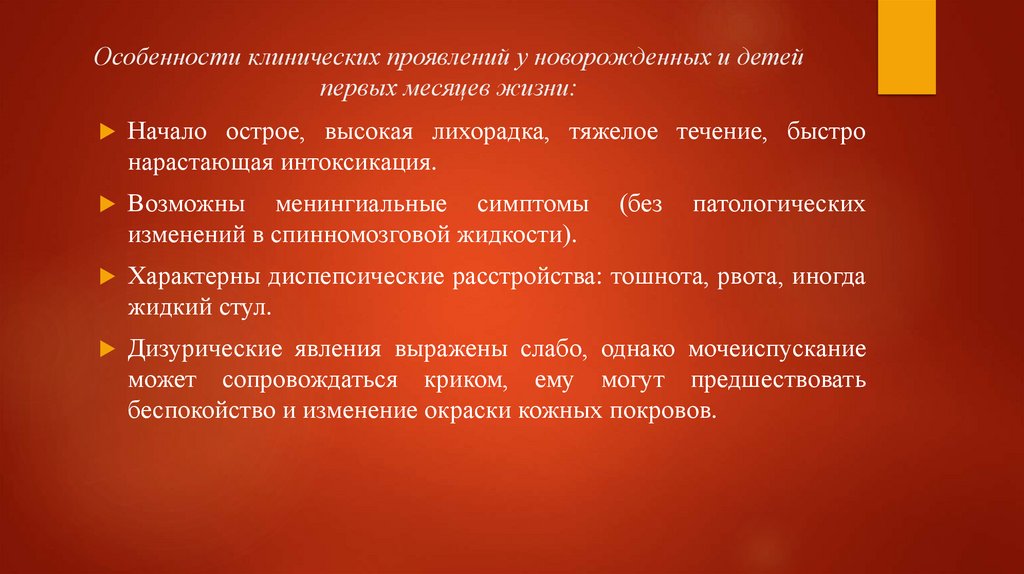 Особенности клинических проявлений у новорожденных и детей первых месяцев жизни:

Начало острое, высокая лихорадка, тяжелое течение, быстро нарастающая интоксикация.

Возможны менингиальные симптомы (без патологических изменений в спинномозговой жидкости).

Характерны диспепсические расстройства: тошнота, рвота, иногда жидкий стул.

Дизурические явления выражены слабо, однако мочеиспускание может сопровождаться криком, ему могут предшествовать беспокойство и изменение окраски кожных покровов.